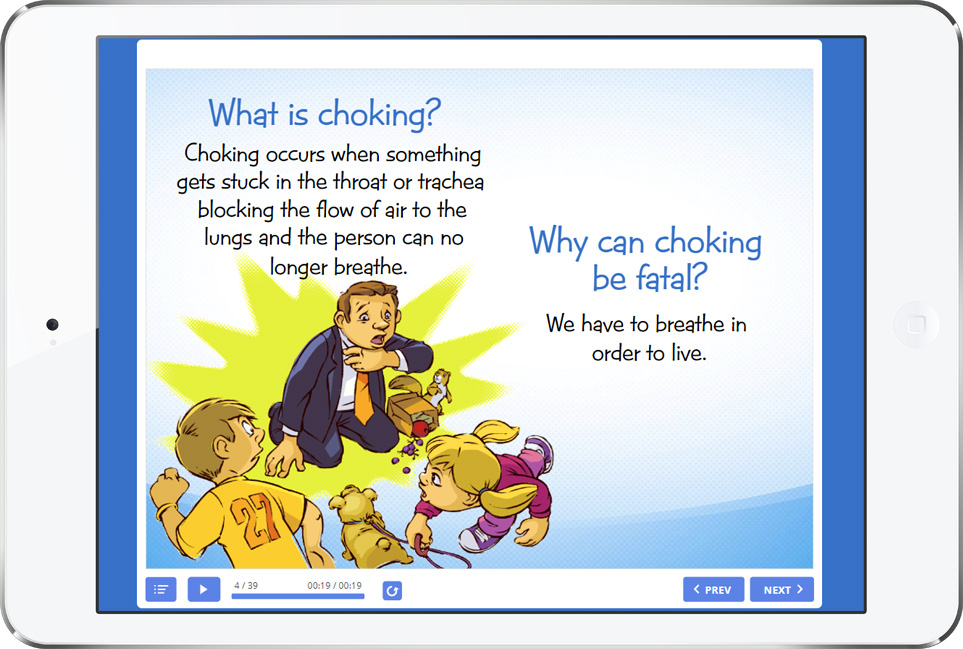 What is choking?

Choking occurs when something gets stuck in the throat or trachea blocking the flow of air to the lungs and the person can no longer breathe.

Why can choking be fatal?

We have to breathe in order to live.

27

4 / 39

00:19 / 00:19

PREV

NEXT